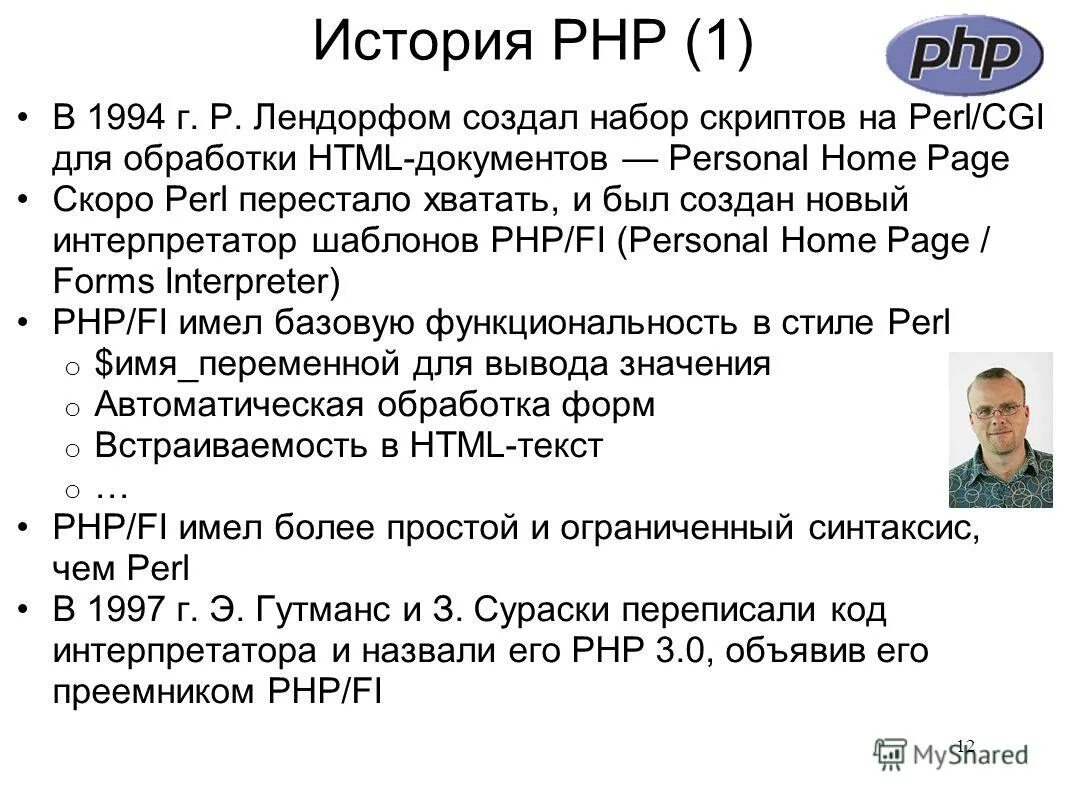 История PHP (1)

php

• В 1994 г. Р. Лендорфом создал набор скриптов на Perl/CGI для обработки HTML-документов — Personal Home Page
• Скоро Perl перестало хватать, и был создан новый интерпретатор шаблонов PHP/FI (Personal Home Page / Forms Interpreter)
• PHP/FI имел базовую функциональность в стиле Perl
 o $имя_переменной для вывода значения
 o Автоматическая обработка форм
 o Встраиваемость в HTML-текст
 o …
• PHP/FI имел более простой и ограниченный синтаксис, чем Perl
• В 1997 г. Э. Гутманс и З. Сураски переписали код интерпретатора и назвали его PHP 3.0, объявив его преемником PHP/FI

12

MyShared